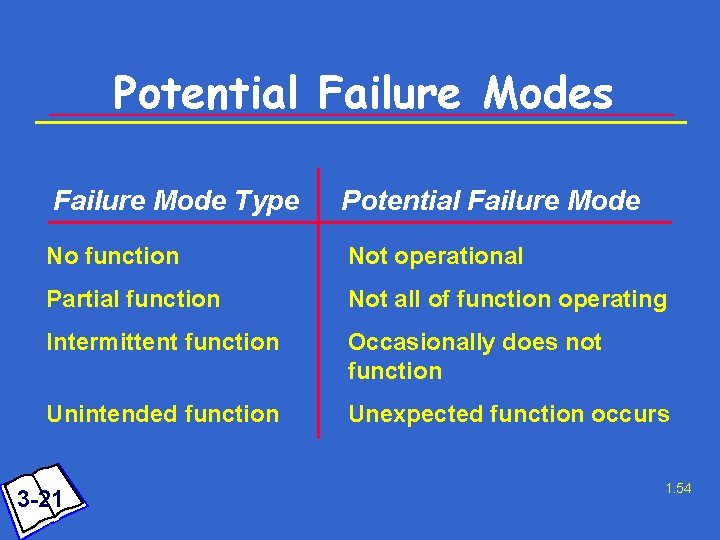 Potential Failure Modes

| Failure Mode Type | Potential Failure Mode |
|---|---|
| No function | Not operational |
| Partial function | Not all of function operating |
| Intermittent function | Occasionally does not function |
| Unintended function | Unexpected function occurs |

3-21

1.54